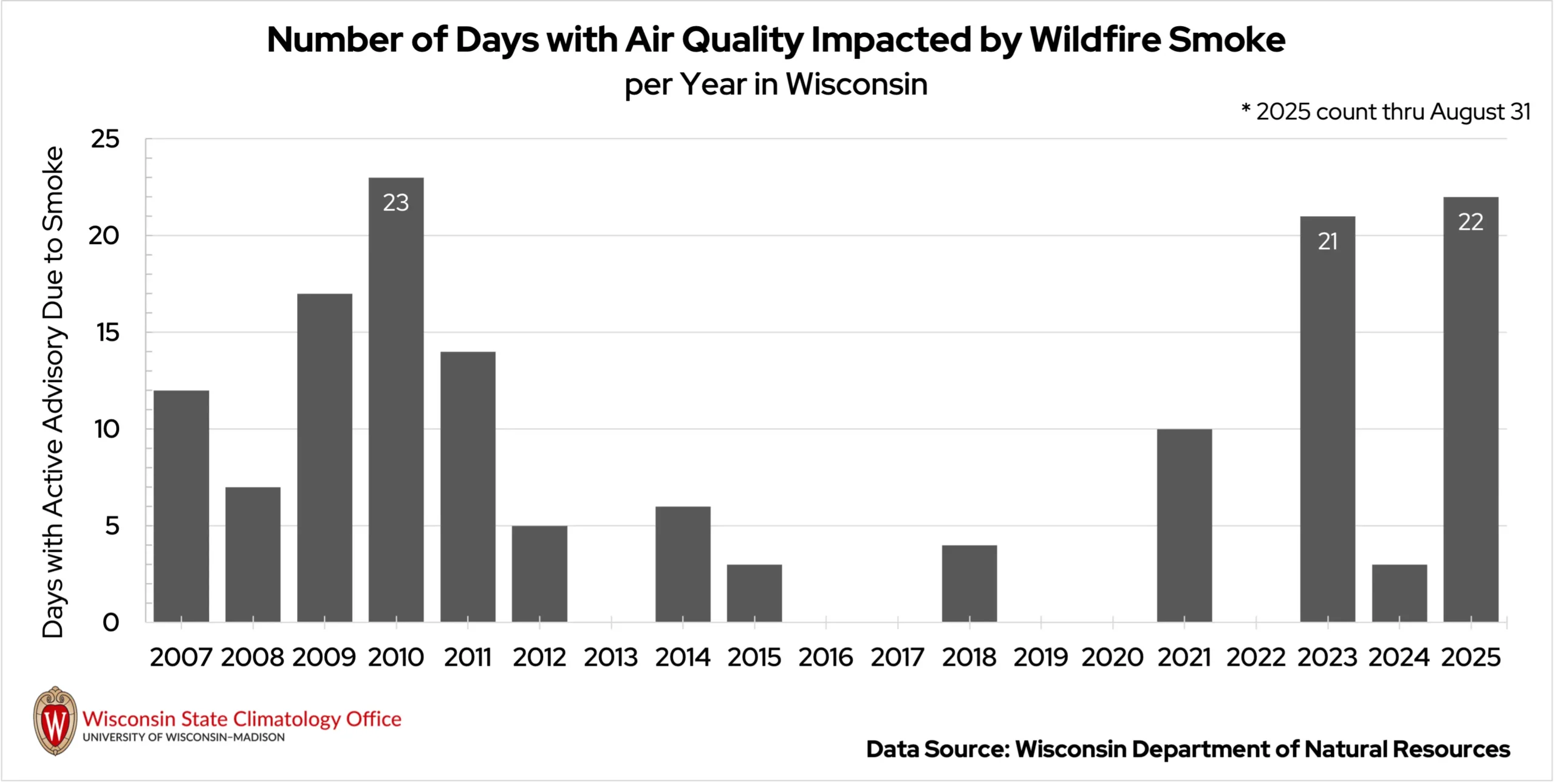 Number of Days with Air Quality Impacted by Wildfire Smoke
per Year in Wisconsin

* 2025 count thru August 31

Days with Active Advisory Due to Smoke

25
20
15
10
5
0

23
21
22

2007 2008 2009 2010 2011 2012 2013 2014 2015 2016 2017 2018 2019 2020 2021 2022 2023 2024 2025

W

Wisconsin State Climatology Office
UNIVERSITY OF WISCONSIN–MADISON

Data Source: Wisconsin Department of Natural Resources